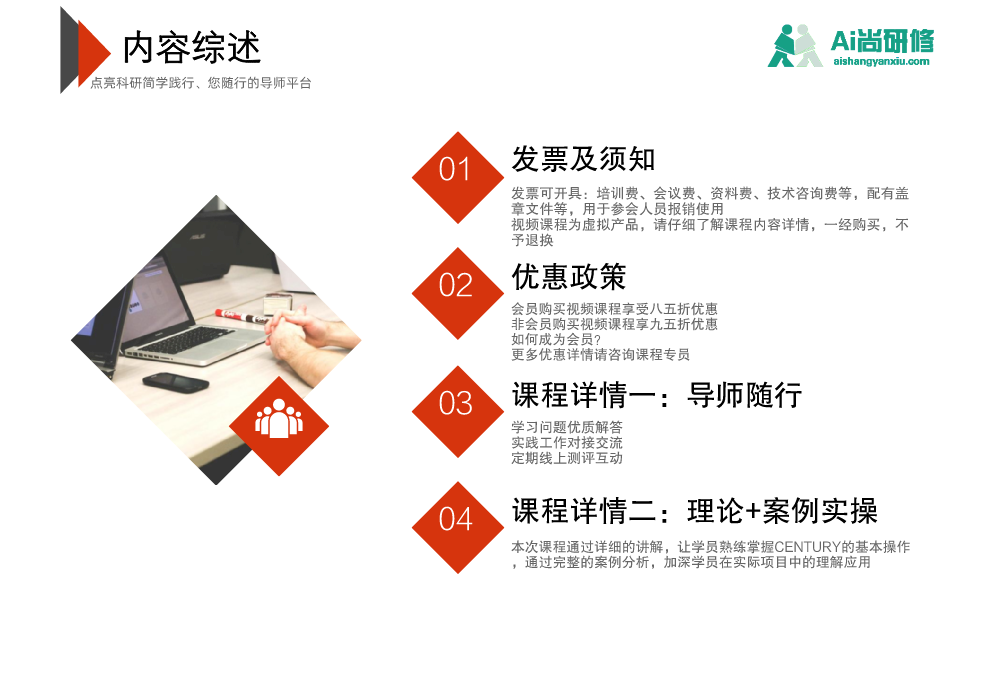 内容综述
点亮科研简学践行、您随行的导师平台

Ai尚研修
aishangyanxiu.com

01
发票及须知
发票可开具：培训费、会议费、资料费、技术咨询费等，配有盖章文件等，用于参会人员报销使用
视频课程为虚拟产品，请仔细了解课程内容详情，一经购买，不予退换

02
优惠政策
会员购买视频课程享受八五折优惠
非会员购买视频课程享九五折优惠
如何成为会员？
更多优惠详情请咨询课程专员

03
课程详情一：导师随行
学习问题优质解答
实践工作对接交流
定期线上测评互动

04
课程详情二：理论+案例实操
本次课程通过详细的讲解，让学员熟练掌握CENTURY的基本操作，通过完整的案例分析，加深学员在实际项目中的理解应用